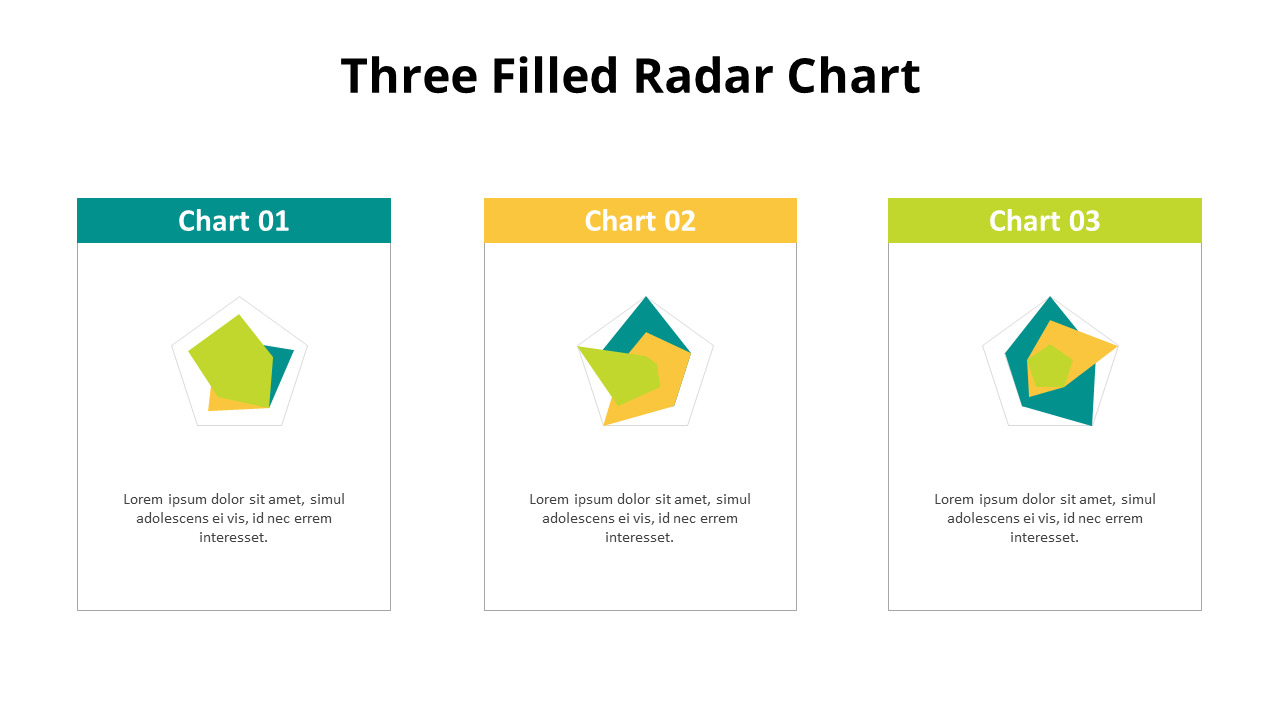 Three Filled Radar Chart

Chart 01

Lorem ipsum dolor sit amet, simul adolescens ei vis, id nec errem interesset.

Chart 02

Lorem ipsum dolor sit amet, simul adolescens ei vis, id nec errem interesset.

Chart 03

Lorem ipsum dolor sit amet, simul adolescens ei vis, id nec errem interesset.